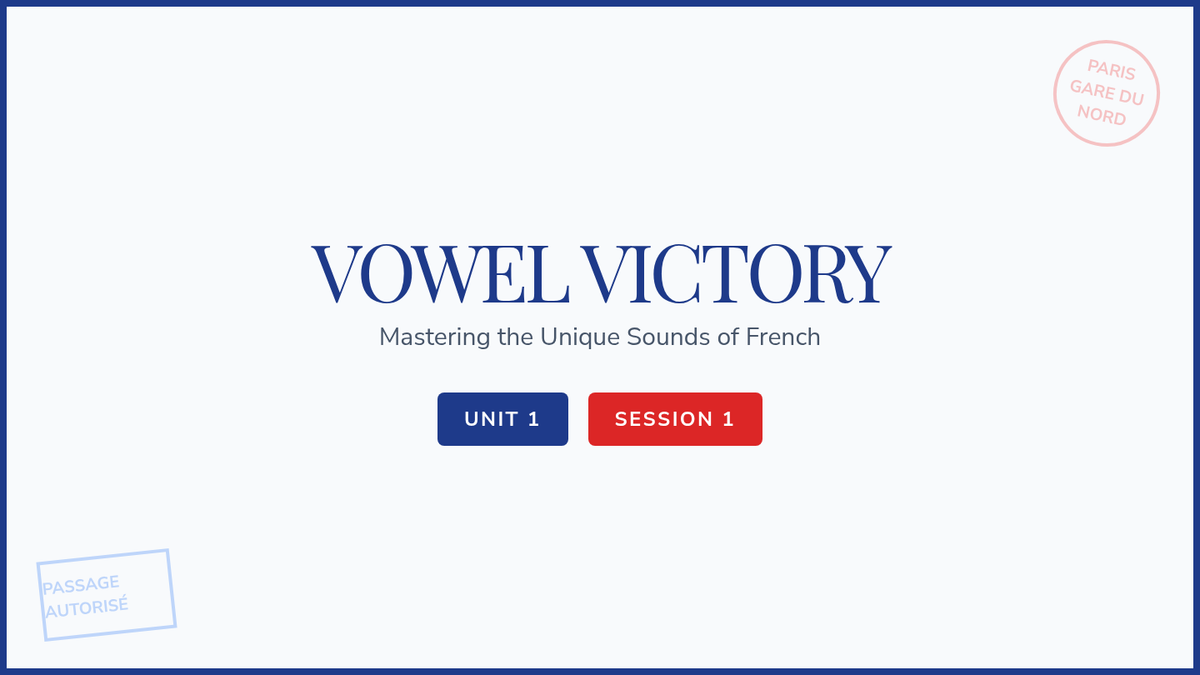 PARIS GARE DU NORD

VOWEL VICTORY

Mastering the Unique Sounds of French

UNIT 1

SESSION 1

PASSAGE AUTORISÉ